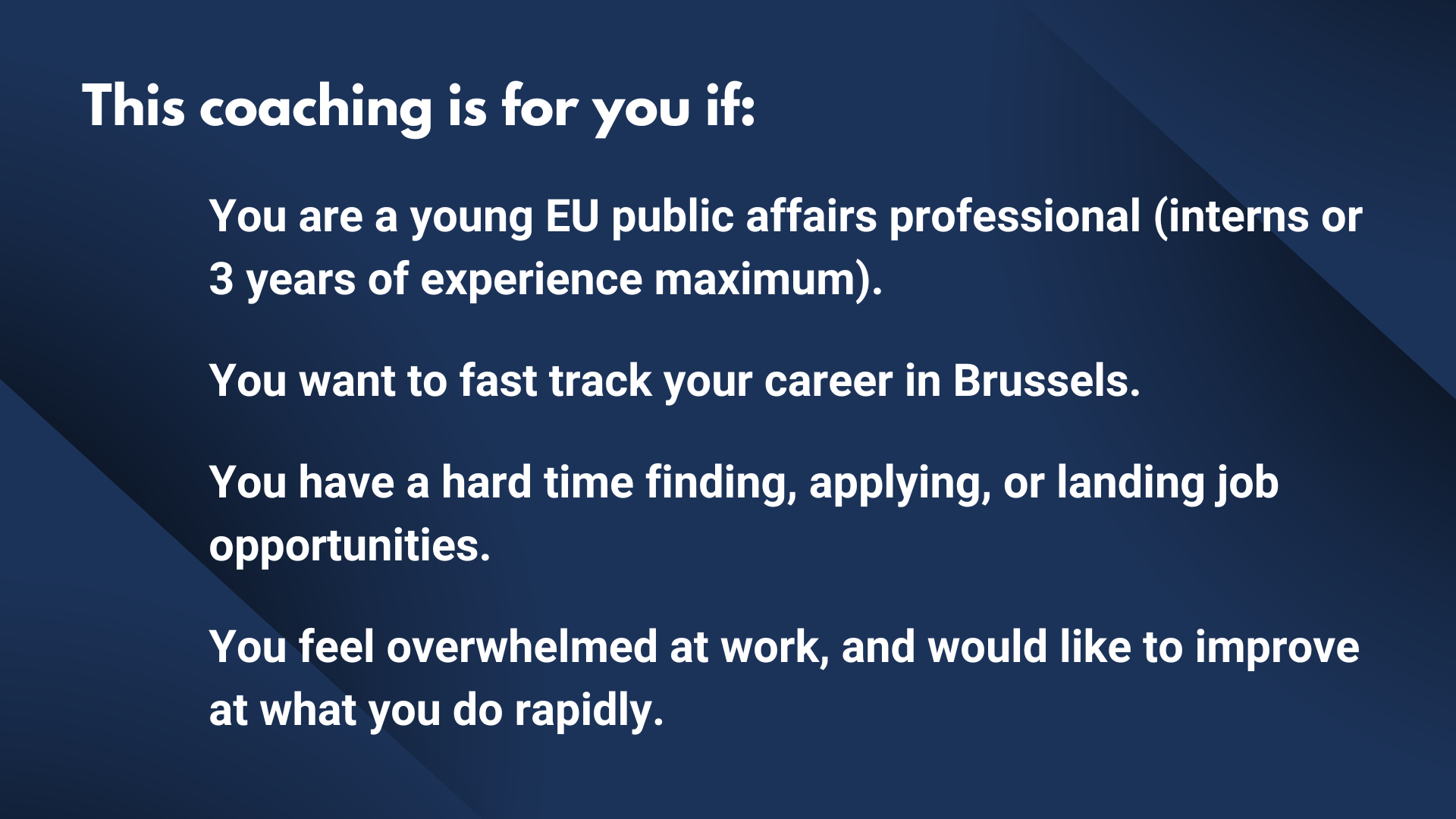 This coaching is for you if:

You are a young EU public affairs professional (interns or 3 years of experience maximum).

You want to fast track your career in Brussels.

You have a hard time finding, applying, or landing job opportunities.

You feel overwhelmed at work, and would like to improve at what you do rapidly.